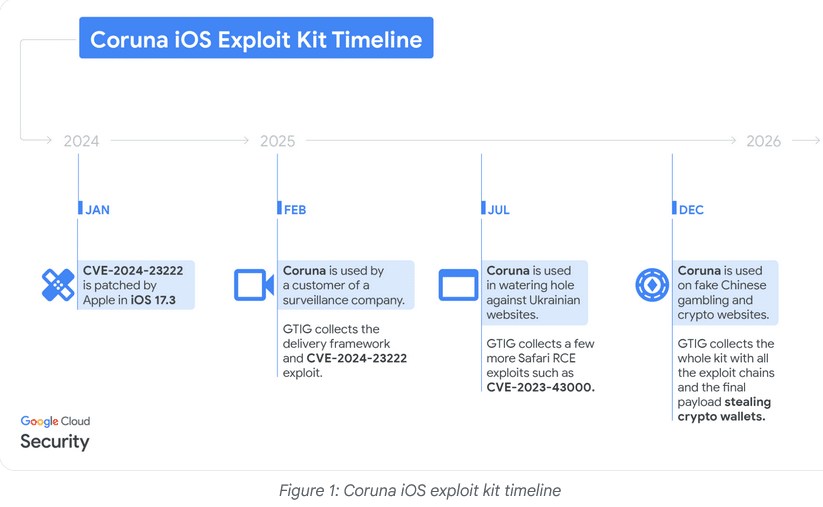 Coruna iOS Exploit Kit Timeline

2024 2025 2026

JAN

CVE-2024-23222 is patched by Apple in iOS 17.3

FEB

Coruna is used by a customer of a surveillance company.

GTIG collects the delivery framework and CVE-2024-23222 exploit.

JUL

Coruna is used in watering hole against Ukrainian websites.

GTIG collects a few more Safari RCE exploits such as CVE-2023-43000.

DEC

Coruna is used on fake Chinese gambling and crypto websites.

GTIG collects the whole kit with all the exploit chains and the final payload stealing crypto wallets.

Google Cloud
Security

Figure 1: Coruna iOS exploit kit timeline